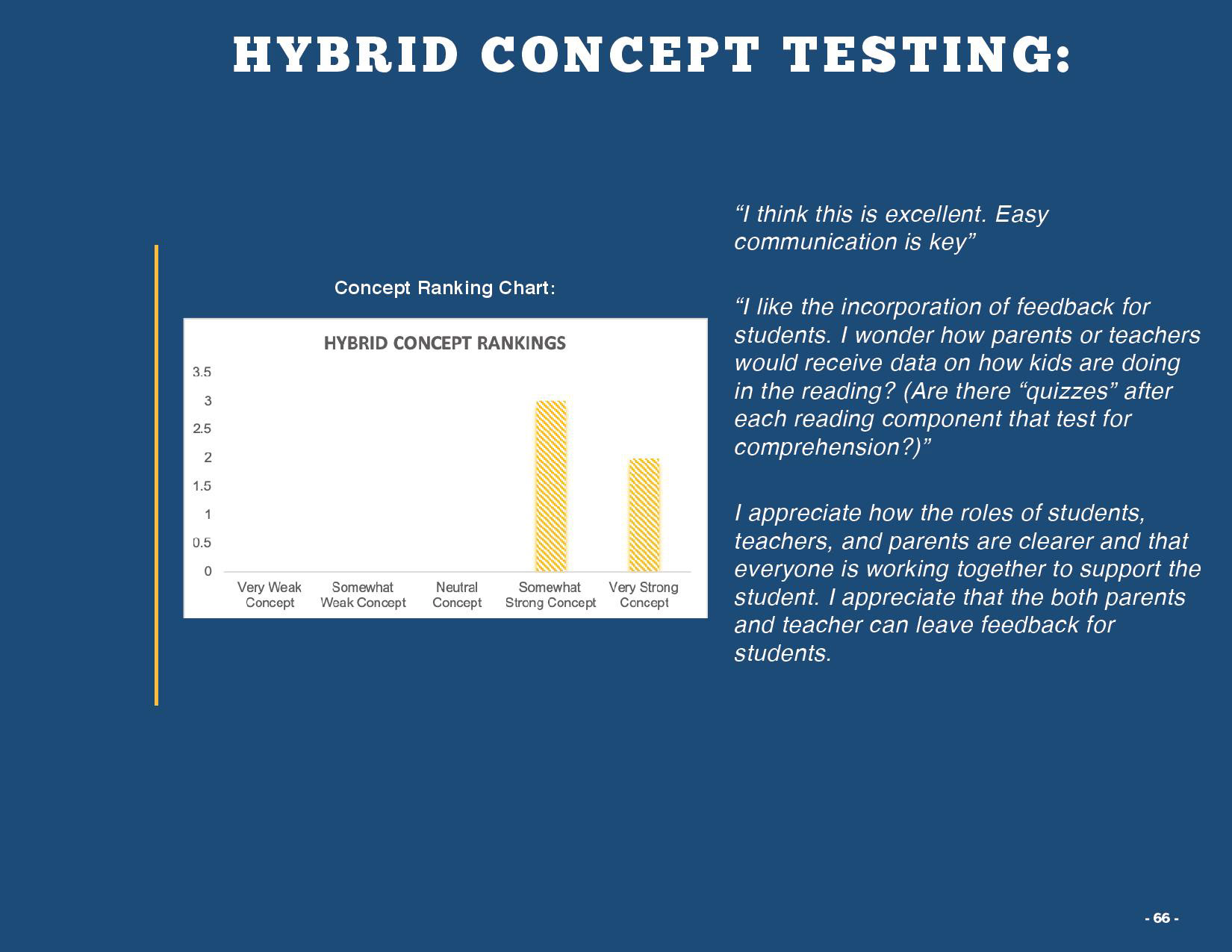 HYBRID CONCEPT TESTING:

Concept Ranking Chart:

HYBRID CONCEPT RANKINGS

3.5
3
2.5
2
1.5
1
0.5
0

Very Weak Concept
Somewhat Weak Concept
Neutral Concept
Somewhat Strong Concept
Very Strong Concept

“I think this is excellent. Easy communication is key”

“I like the incorporation of feedback for students. I wonder how parents or teachers would receive data on how kids are doing in the reading? (Are there “quizzes” after each reading component that test for comprehension?)”

I appreciate how the roles of students, teachers, and parents are clearer and that everyone is working together to support the student. I appreciate that the both parents and teacher can leave feedback for students.

- 66 -